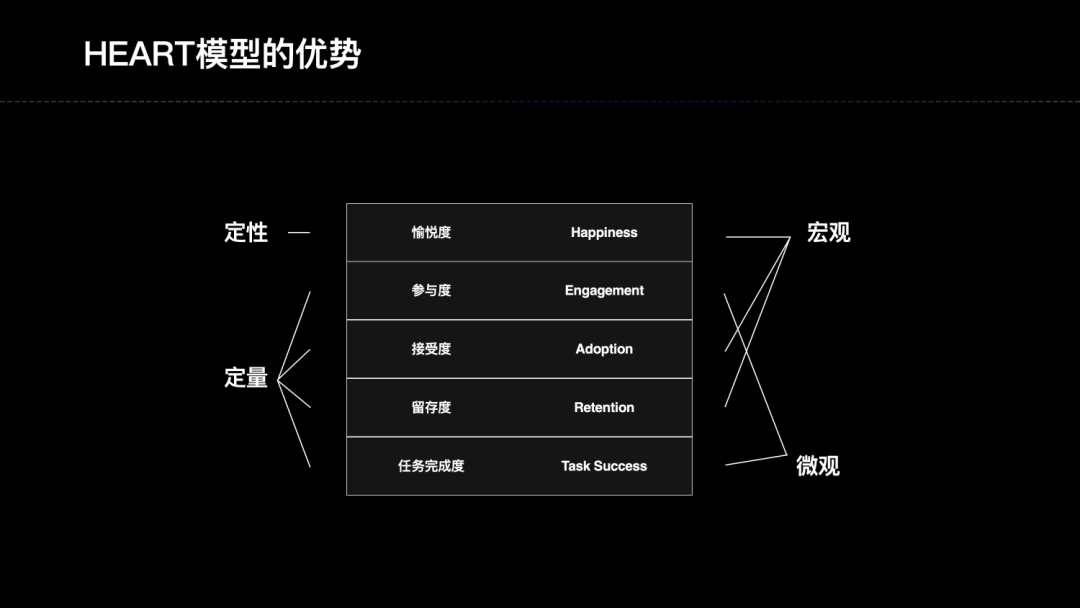 HEART模型的优势

定性

定量

| 愉悦度 | Happiness |
|---|---|
| 参与度 | Engagement |
| 接受度 | Adoption |
| 留存度 | Retention |
| 任务完成度 | Task Success |

宏观

微观